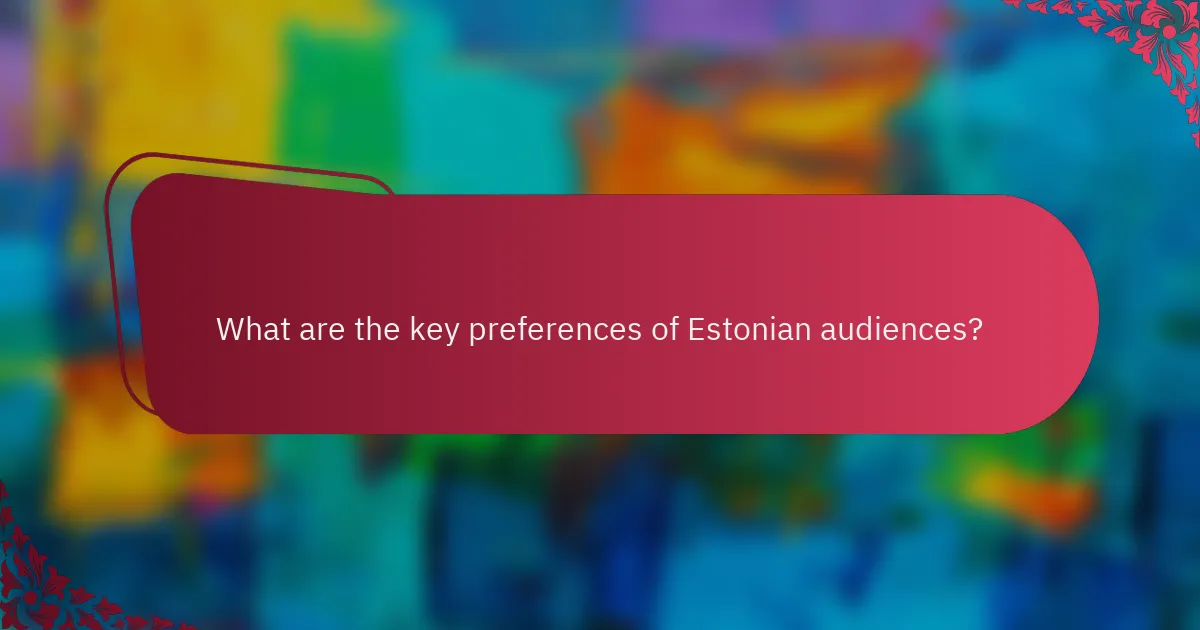 What are the key preferences of Estonian audiences?